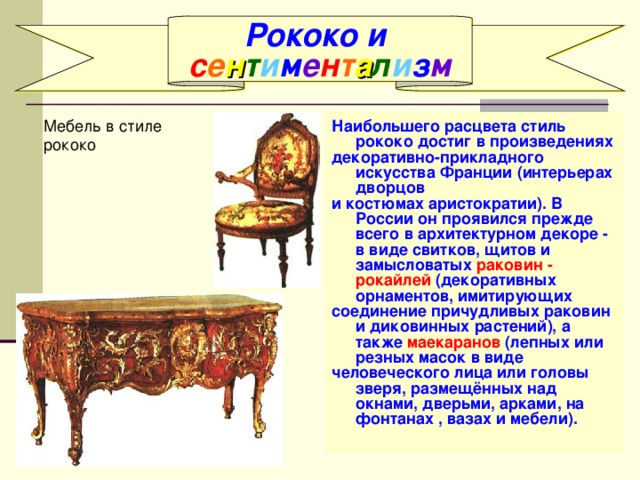 Рококо и сентиментализм

Мебель в стиле рококо

Наибольшего расцвета стиль рококо достиг в произведениях декоративно-прикладного искусства Франции (интерьерах дворцов и костюмах аристократии). В России он проявился прежде всего в архитектурном декоре - в виде свитков, щитов и замысловатых раковин - рокайлей (декоративных орнаментов, имитирующих соединение причудливых раковин и диковинных растений), а также маекаранов (лепных или резных масок в виде человеческого лица или головы зверя, размещённых над окнами, дверьми, арками, на фонтанах , вазах и мебели).